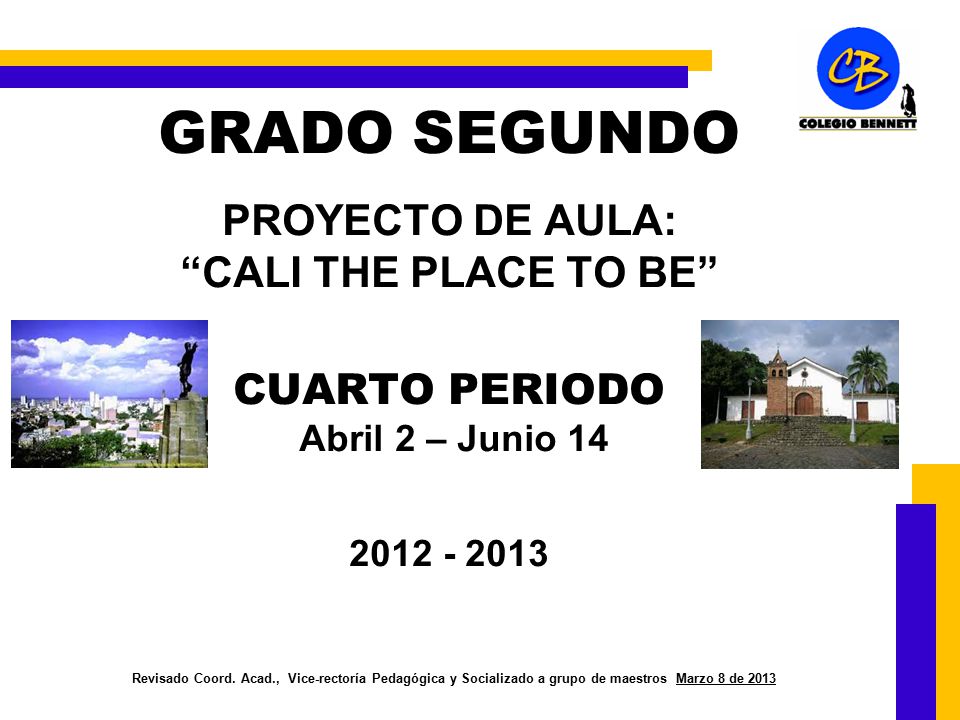 CB
COLEGIO BENNETT

GRADO SEGUNDO

PROYECTO DE AULA:
“CALI THE PLACE TO BE”

CUARTO PERIODO
Abril 2 – Junio 14

2012 - 2013

Revisado Coord. Acad., Vice-rectoría Pedagógica y Socializado a grupo de maestros Marzo 8 de 2013